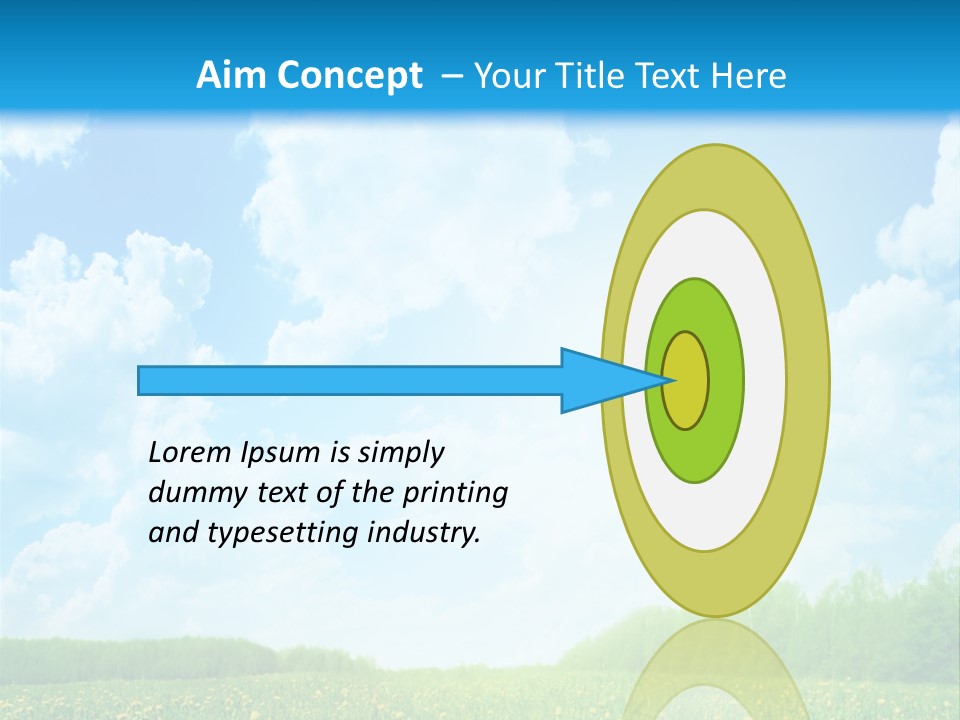 Aim Concept – Your Title Text Here

Lorem Ipsum is simply dummy text of the printing and typesetting industry.